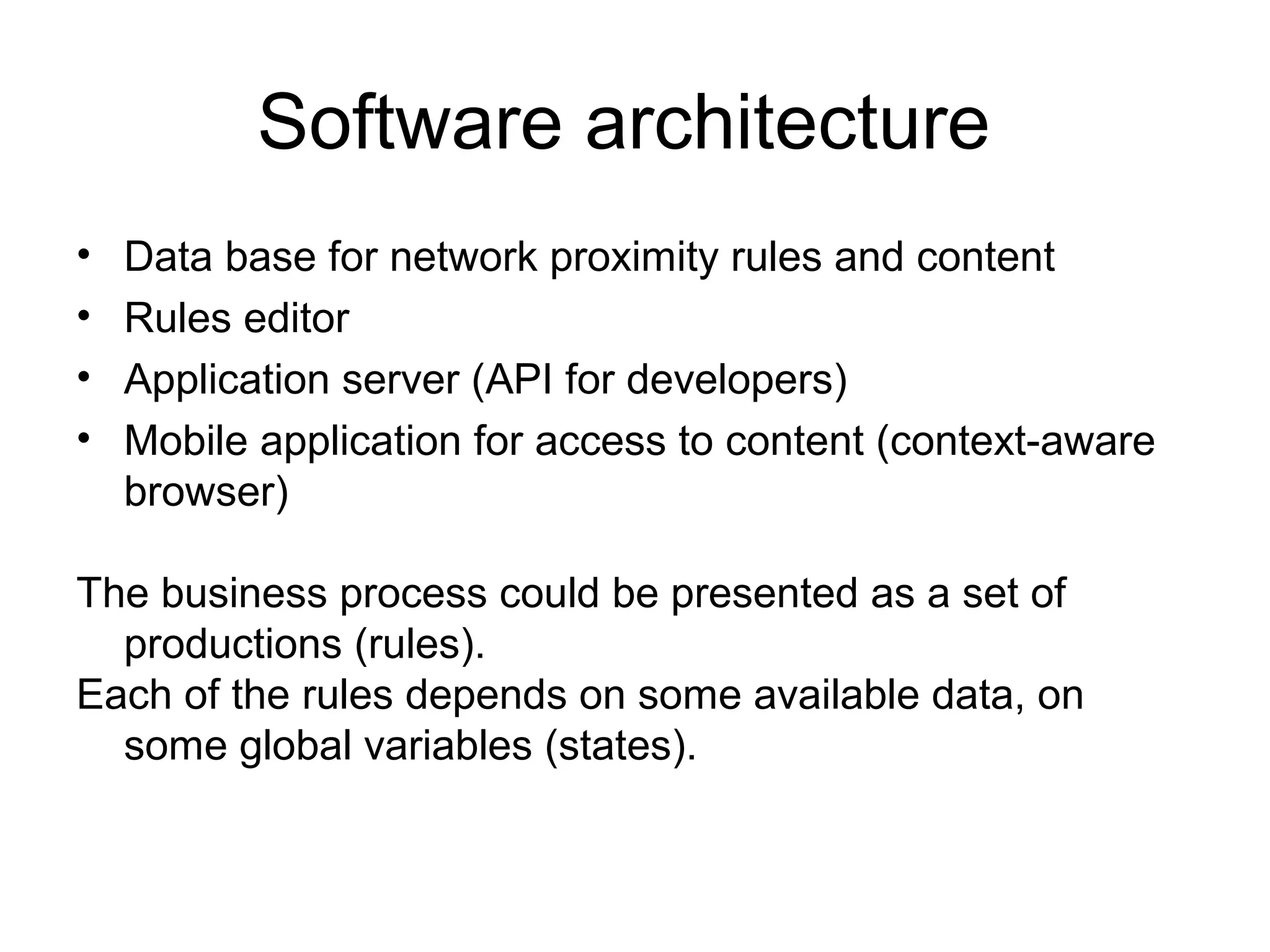 Software architecture

• Data base for network proximity rules and content
• Rules editor
• Application server (API for developers)
• Mobile application for access to content (context-aware browser)

The business process could be presented as a set of productions (rules).
Each of the rules depends on some available data, on some global variables (states).